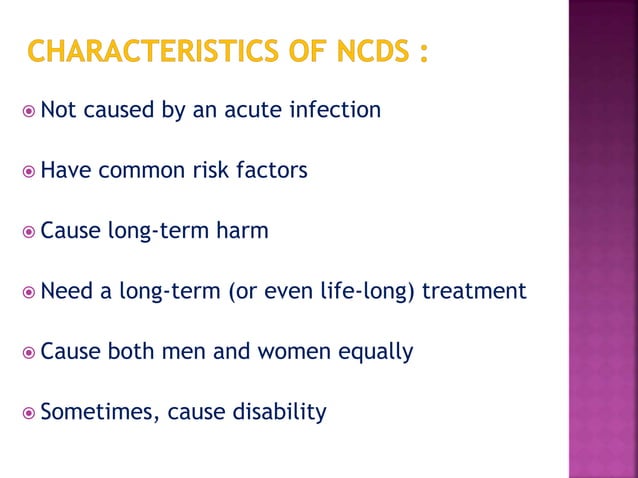 CHARACTERISTICS OF NCDS :

Not caused by an acute infection

Have common risk factors

Cause long-term harm

Need a long-term (or even life-long) treatment

Cause both men and women equally

Sometimes, cause disability